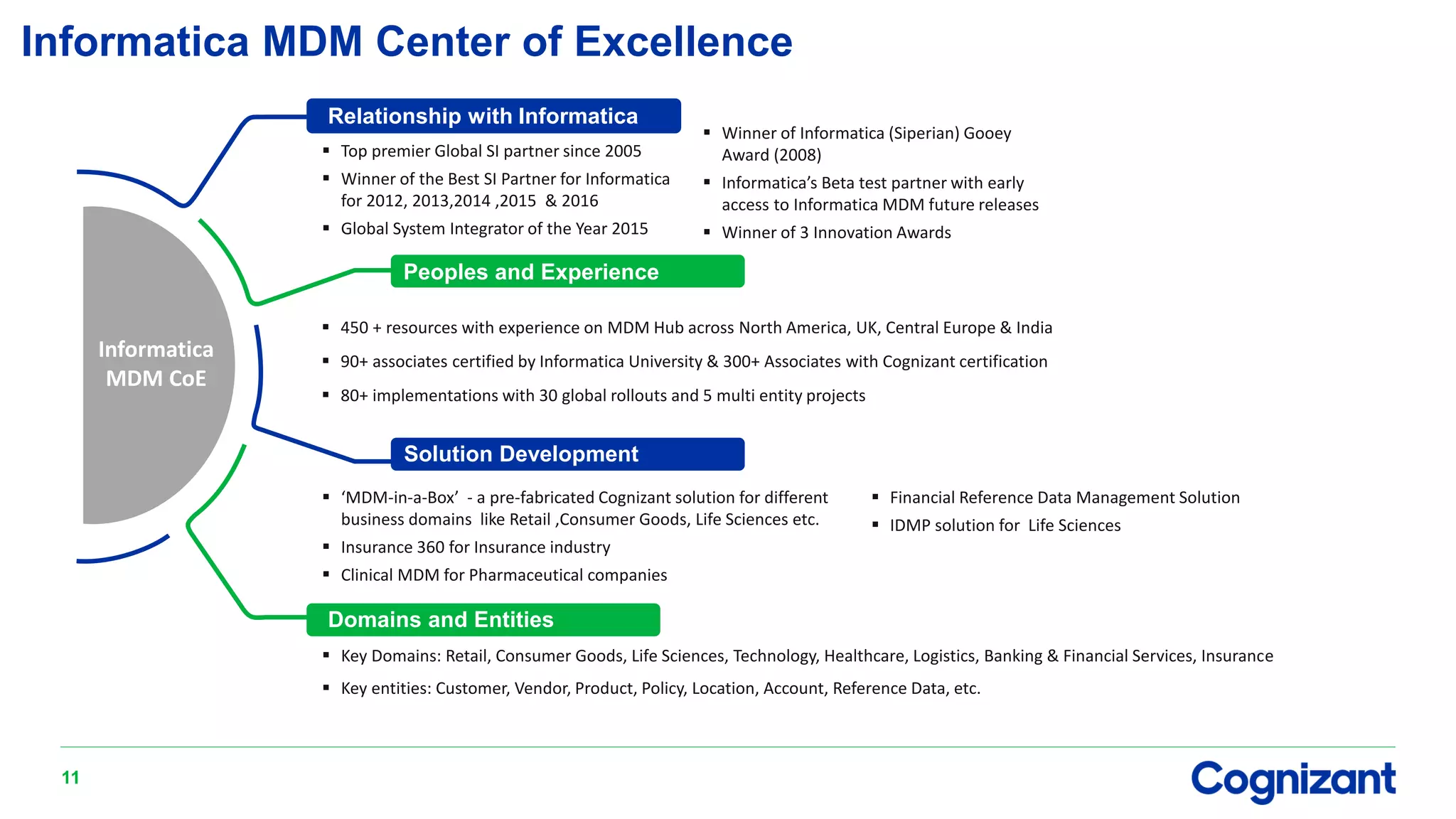 Informatica MDM Center of Excellence

Informatica MDM CoE

Relationship with Informatica

▪ Top premier Global SI partner since 2005
▪ Winner of the Best SI Partner for Informatica for 2012, 2013,2014 ,2015 & 2016
▪ Global System Integrator of the Year 2015

▪ Winner of Informatica (Siperian) Gooey Award (2008)
▪ Informatica's Beta test partner with early access to Informatica MDM future releases
▪ Winner of 3 Innovation Awards

Peoples and Experience

▪ 450 + resources with experience on MDM Hub across North America, UK, Central Europe & India
▪ 90+ associates certified by Informatica University & 300+ Associates with Cognizant certification
▪ 80+ implementations with 30 global rollouts and 5 multi entity projects

Solution Development

▪ 'MDM-in-a-Box' - a pre-fabricated Cognizant solution for different business domains like Retail ,Consumer Goods, Life Sciences etc.
▪ Insurance 360 for Insurance industry
▪ Clinical MDM for Pharmaceutical companies

▪ Financial Reference Data Management Solution
▪ IDMP solution for Life Sciences

Domains and Entities

▪ Key Domains: Retail, Consumer Goods, Life Sciences, Technology, Healthcare, Logistics, Banking & Financial Services, Insurance
▪ Key entities: Customer, Vendor, Product, Policy, Location, Account, Reference Data, etc.

11

Cognizant